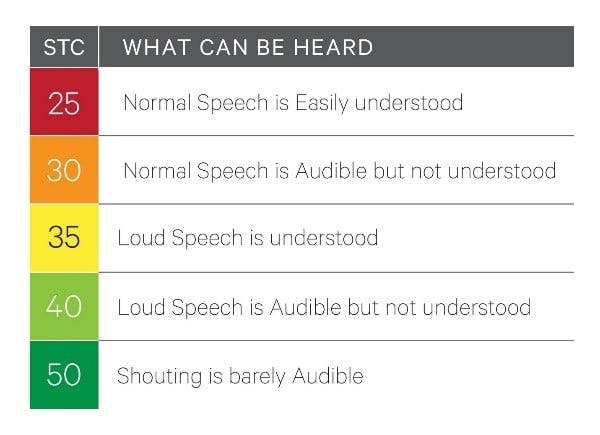 | STC | WHAT CAN BE HEARD |
|---|---|
| 25 | Normal Speech is Easily understood |
| 30 | Normal Speech is Audible but not understood |
| 35 | Loud Speech is understood |
| 40 | Loud Speech is Audible but not understood |
| 50 | Shouting is barely Audible |